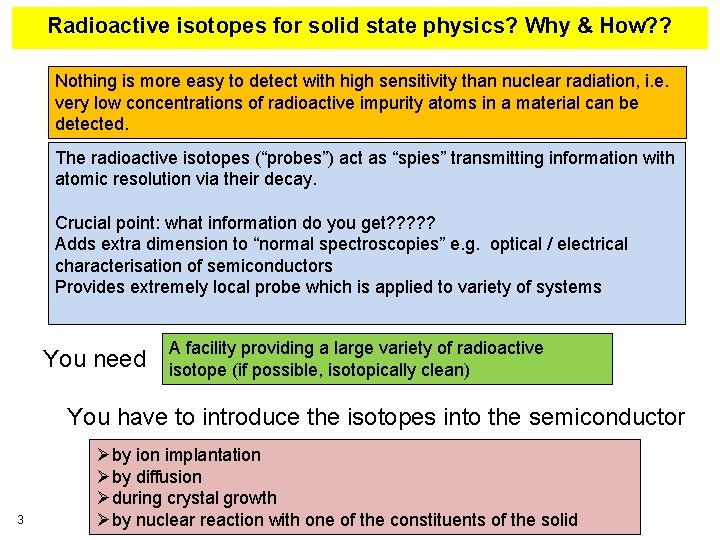 Radioactive isotopes for solid state physics? Why & How??

Nothing is more easy to detect with high sensitivity than nuclear radiation, i.e. very low concentrations of radioactive impurity atoms in a material can be detected.

The radioactive isotopes (“probes”) act as “spies” transmitting information with atomic resolution via their decay.

Crucial point: what information do you get?????
Adds extra dimension to “normal spectroscopies” e.g. optical / electrical characterisation of semiconductors
Provides extremely local probe which is applied to variety of systems

You need

A facility providing a large variety of radioactive isotope (if possible, isotopically clean)

You have to introduce the isotopes into the semiconductor

➢by ion implantation
➢by diffusion
➢during crystal growth
➢by nuclear reaction with one of the constituents of the solid

3